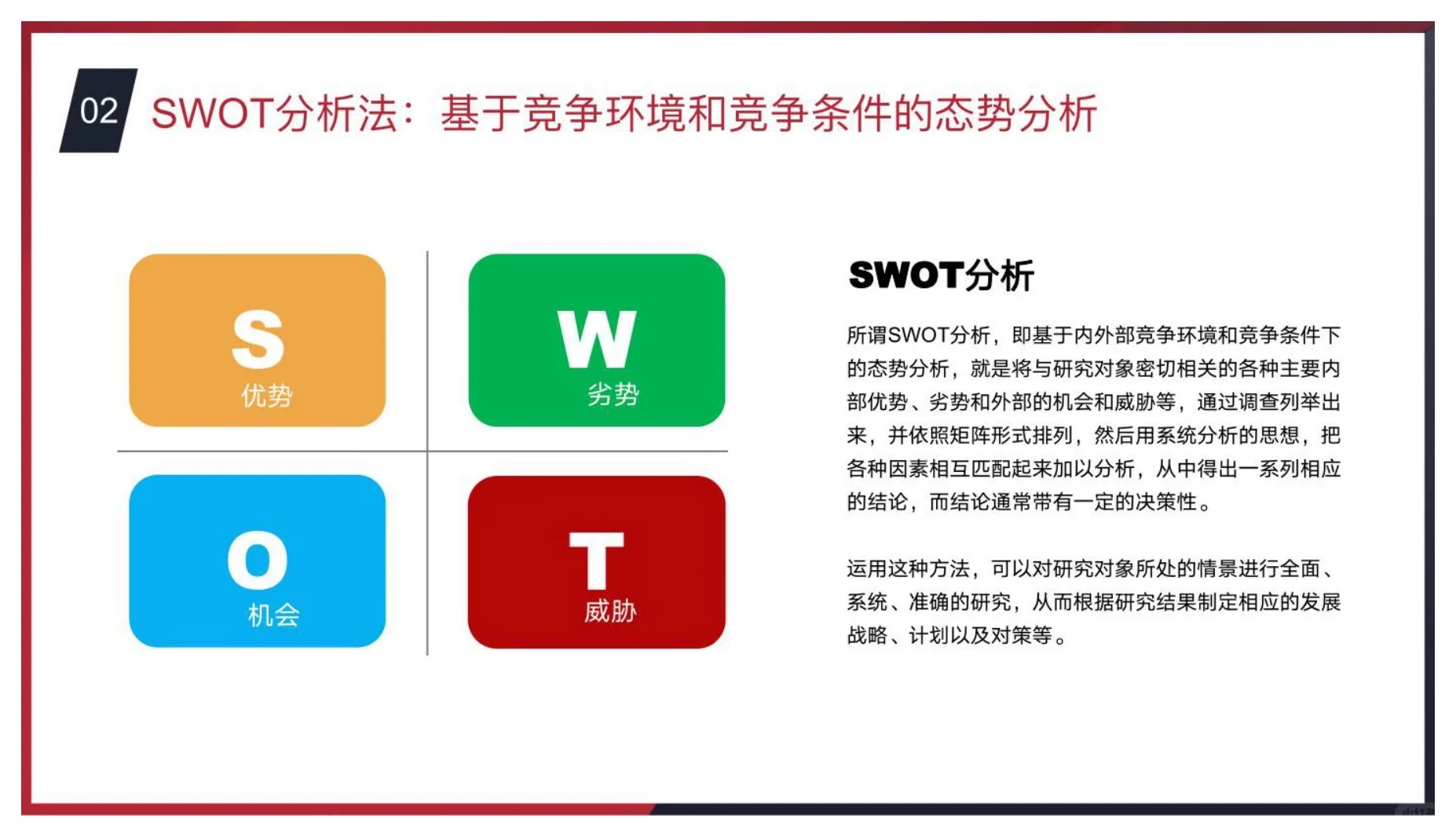 02 SWOT分析法：基于竞争环境和竞争条件的态势分析

S
优势

W
劣势

O
机会

T
威胁

SWOT分析

所谓SWOT分析，即基于内外部竞争环境和竞争条件下的态势分析，就是将与研究对象密切相关的各种主要内部优势、劣势和外部的机会和威胁等，通过调查列举出来，并依照矩阵形式排列，然后用系统分析的思想，把各种因素相互匹配起来加以分析，从中得出一系列相应的结论，而结论通常带有一定的决策性。

运用这种方法，可以对研究对象所处的情景进行全面、系统、准确的研究，从而根据研究结果制定相应的发展战略、计划以及对策等。